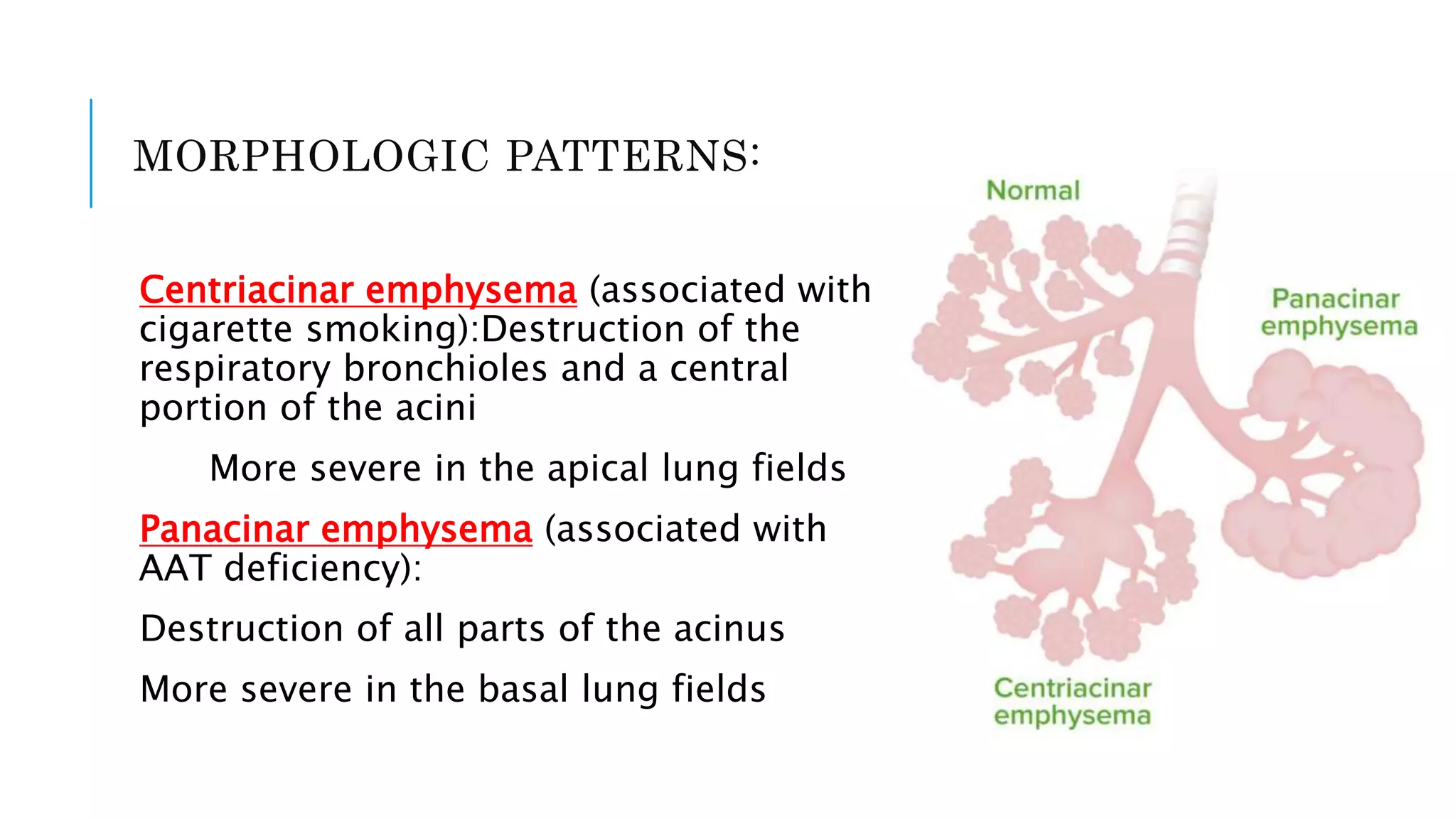 MORPHOLOGIC PATTERNS:

Centriacinar emphysema (associated with cigarette smoking):Destruction of the respiratory bronchioles and a central portion of the acini

More severe in the apical lung fields

Panacinar emphysema (associated with AAT deficiency):

Destruction of all parts of the acinus

More severe in the basal lung fields

Normal

Panacinar emphysema

Centriacinar emphysema